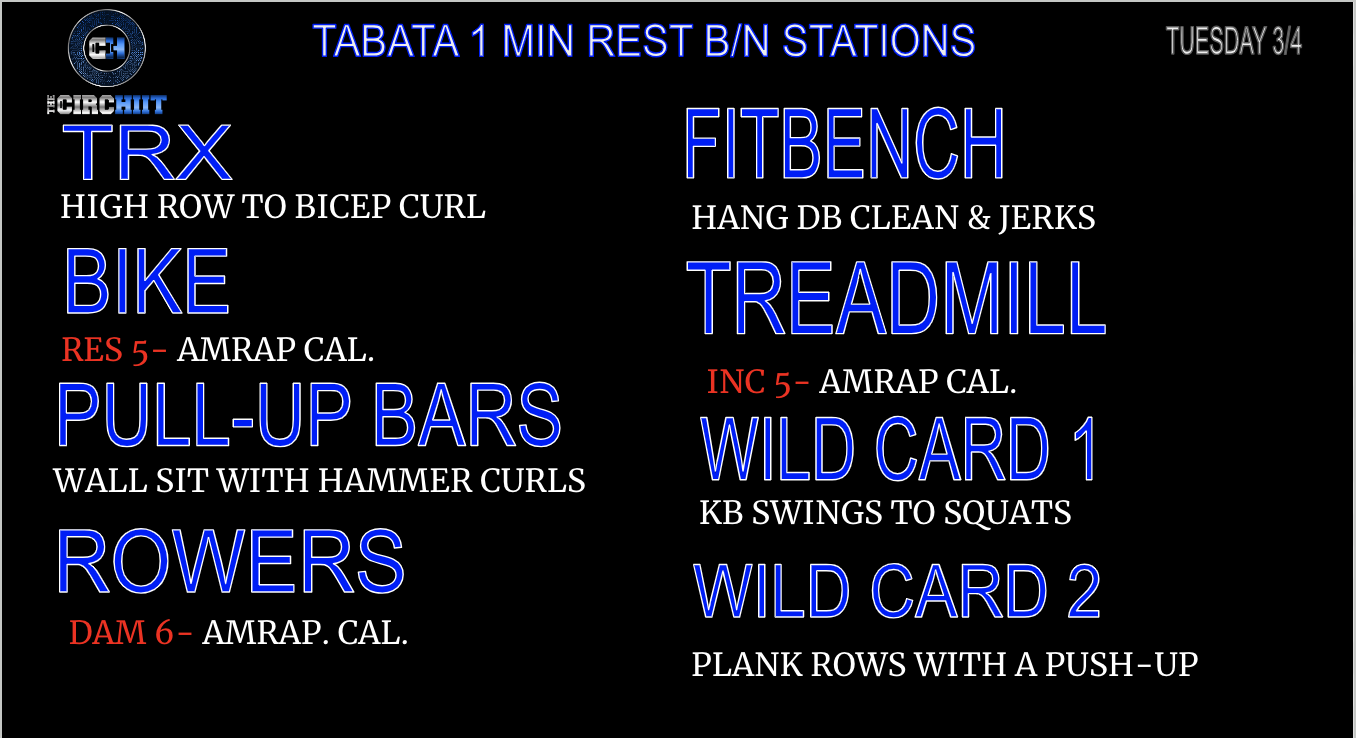 CH
THE CIRCHIIT

TABATA 1 MIN REST B/N STATIONS

TUESDAY 3/4

TRX

HIGH ROW TO BICEP CURL

BIKE

RES 5- AMRAP CAL.

PULL-UP BARS

WALL SIT WITH HAMMER CURLS

ROWERS

DAM 6- AMRAP. CAL.

FITBENCH

HANG DB CLEAN & JERKS

TREADMILL

INC 5- AMRAP CAL.

WILD CARD 1

KB SWINGS TO SQUATS

WILD CARD 2

PLANK ROWS WITH A PUSH-UP